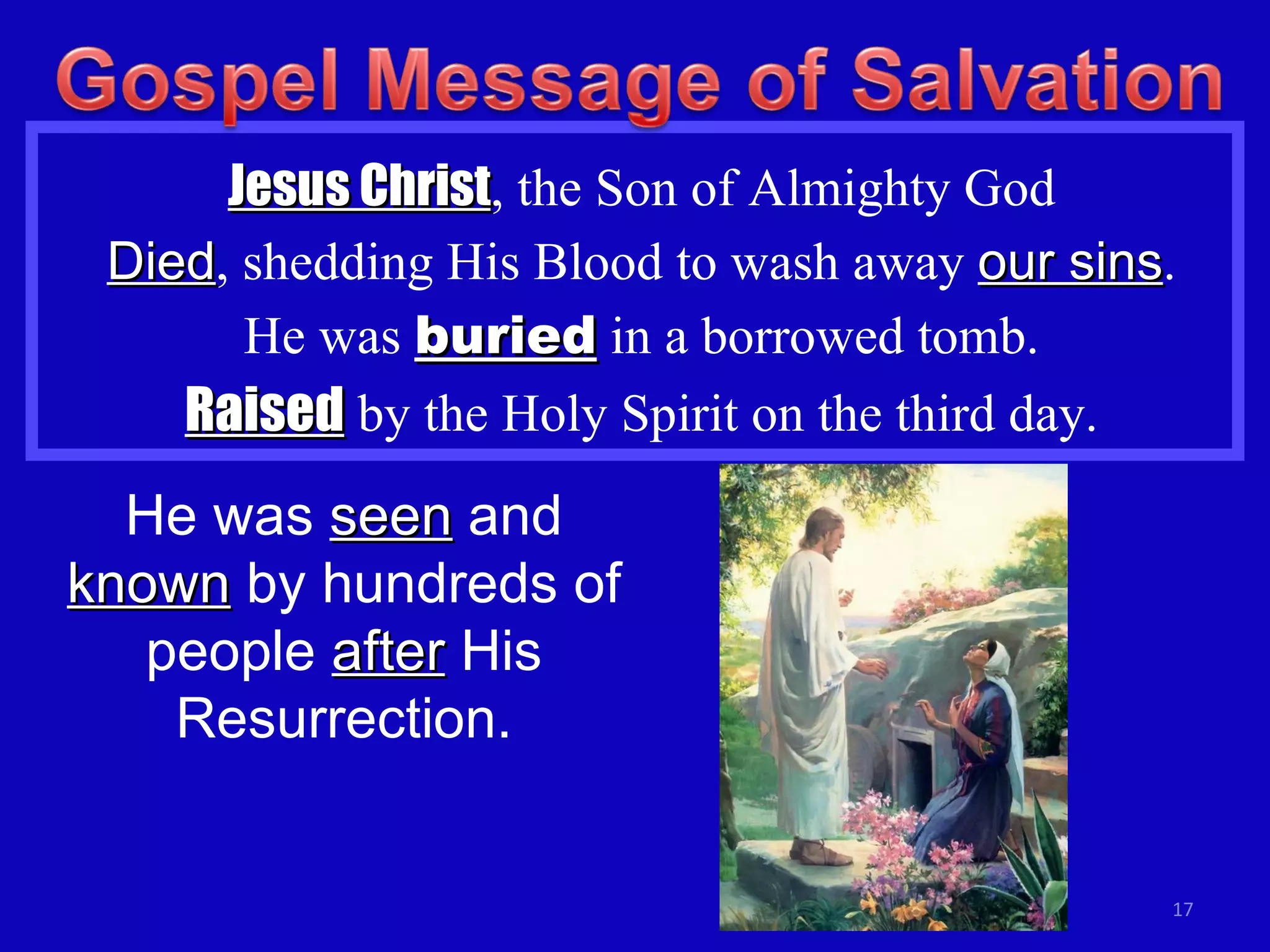 Gospel Message of Salvation

Jesus Christ, the Son of Almighty God
Died, shedding His Blood to wash away our sins.
He was buried in a borrowed tomb.
Raised by the Holy Spirit on the third day.

He was seen and known by hundreds of people after His Resurrection.

17